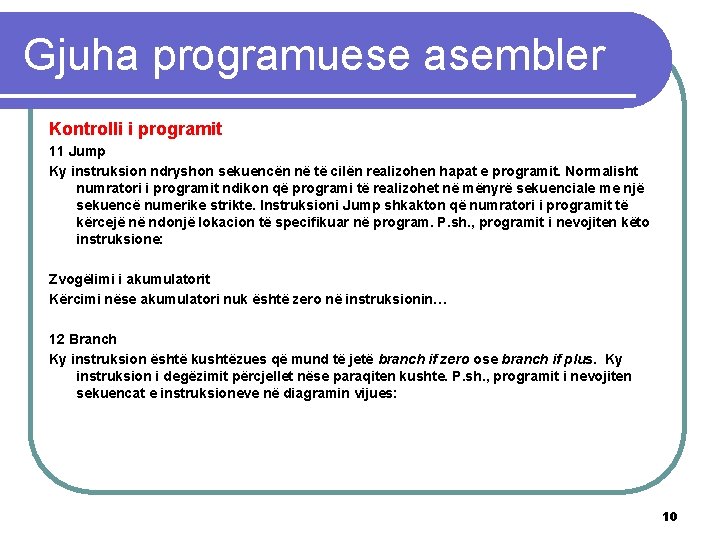 Gjuha programuese asembler

Kontrolli i programit

11 Jump

Ky instruksion ndryshon sekuencën në të cilën realizohen hapat e programit. Normalisht numratori i programit ndikon që programi të realizohet në mënyrë sekuenciale me një sekuencë numerike strikte. Instruksioni Jump shkakton që numratori i programit të kërcejë në ndonjë lokacion të specifikuar në program. P.sh., programit i nevojiten këto instruksione:

Zvogëlimi i akumulatorit

Kërcimi nëse akumulatori nuk është zero në instruksionin…

12 Branch

Ky instruksion është kushtëzues që mund të jetë branch if zero ose branch if plus. Ky instruksion i degëzimit përcjellet nëse paraqiten kushte. P.sh., programit i nevojiten sekuencat e instruksioneve në diagramin vijues:

10